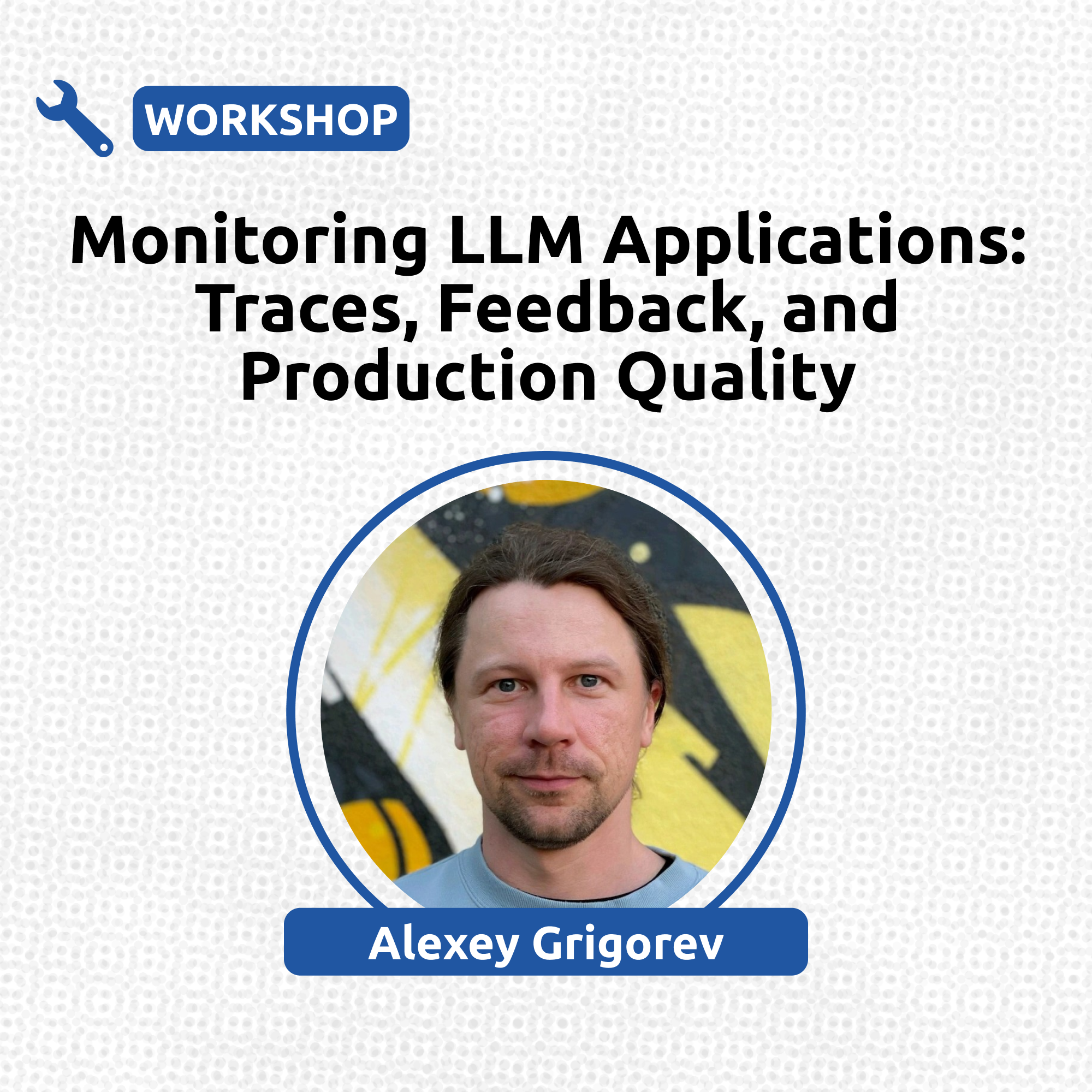 WORKSHOP

Monitoring LLM Applications: Traces, Feedback, and Production Quality

Alexey Grigorev